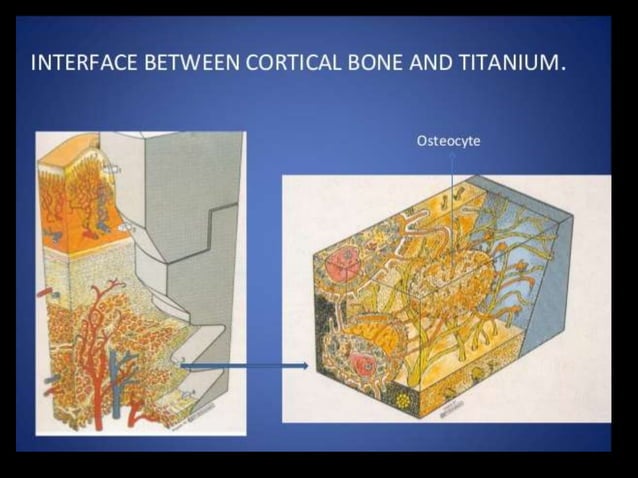 INTERFACE BETWEEN CORTICAL BONE AND TITANIUM.

Osteocyte